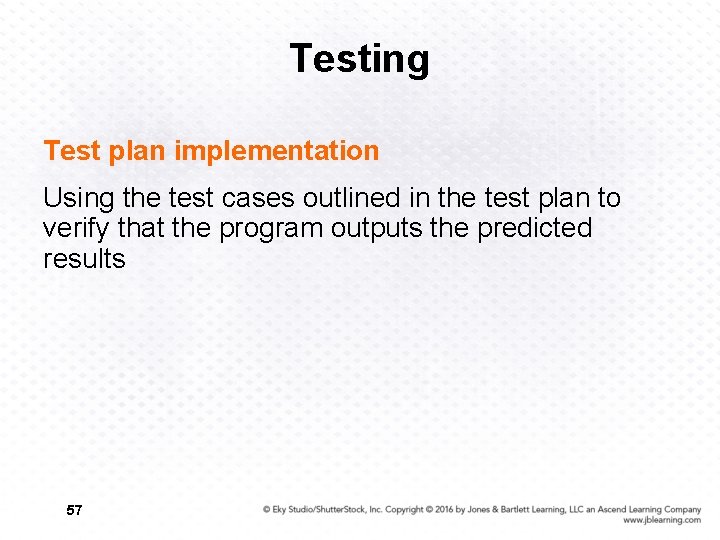 Testing

Test plan implementation

Using the test cases outlined in the test plan to verify that the program outputs the predicted results

57

© Eky Studio/ShutterStock, Inc. Copyright © 2016 by Jones & Bartlett Learning, LLC an Ascend Learning Company
www.jblearning.com